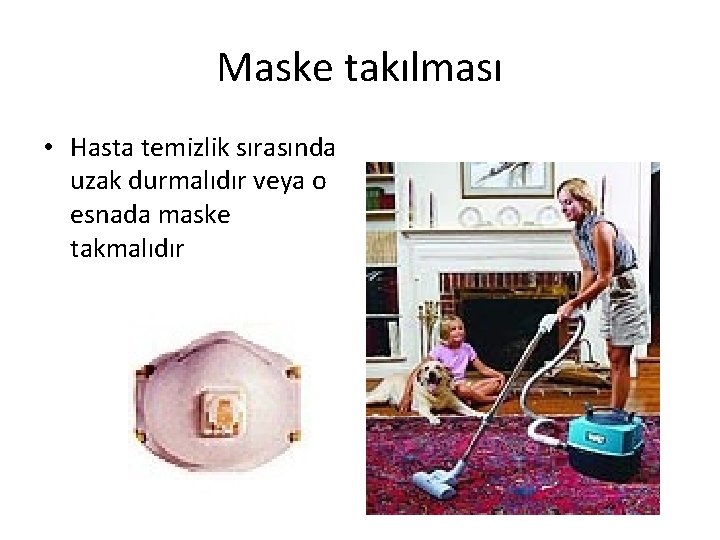 Maske takılması

• Hasta temizlik sırasında uzak durmalıdır veya o esnada maske takmalıdır